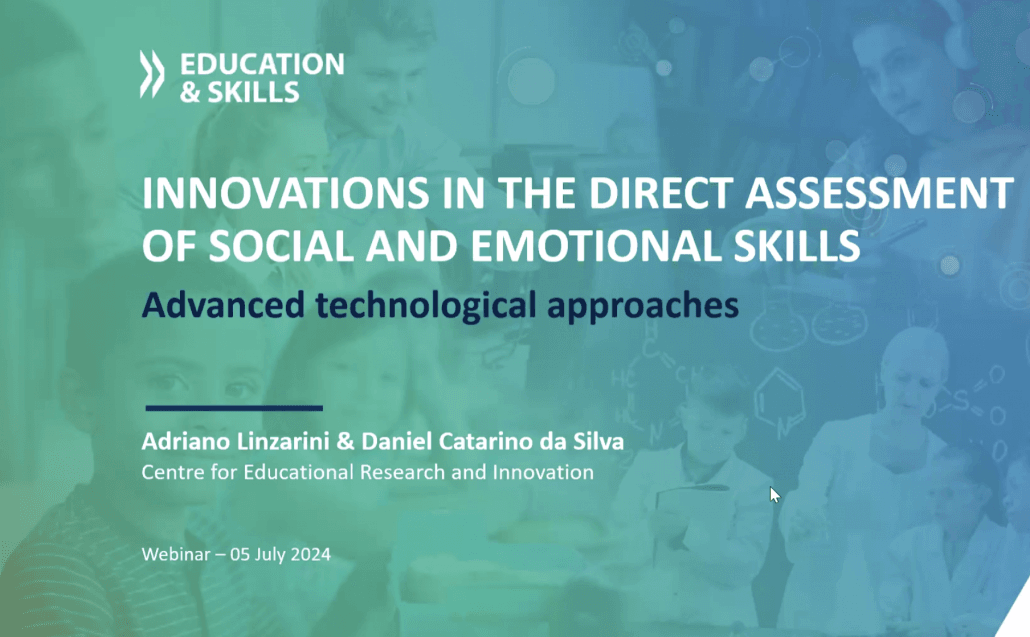 EDUCATION
& SKILLS

INNOVATIONS IN THE DIRECT ASSESSMENT OF SOCIAL AND EMOTIONAL SKILLS

Advanced technological approaches

Adriano Linzarini & Daniel Catarino da Silva
Centre for Educational Research and Innovation

Webinar – 05 July 2024